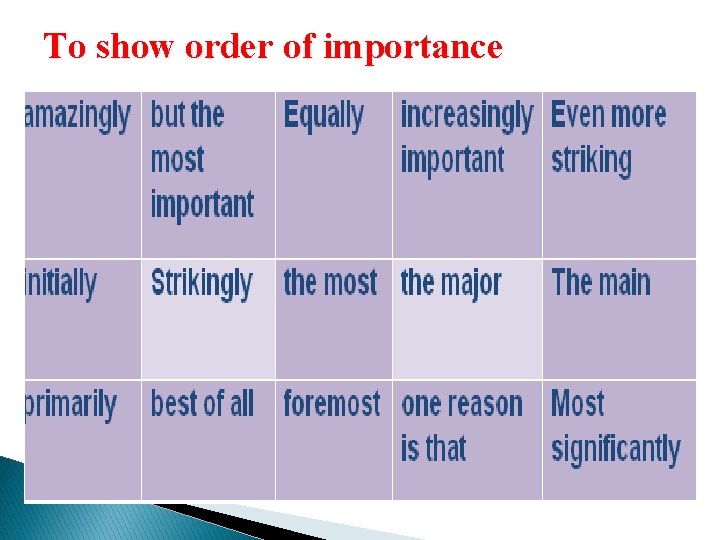 To show order of importance

| amazingly | but the most important | Equally | increasingly important | Even more striking |
|---|---|---|---|---|
| initially | Strikingly | the most | the major | The main |
| primarily | best of all | foremost | one reason is that | Most significantly |